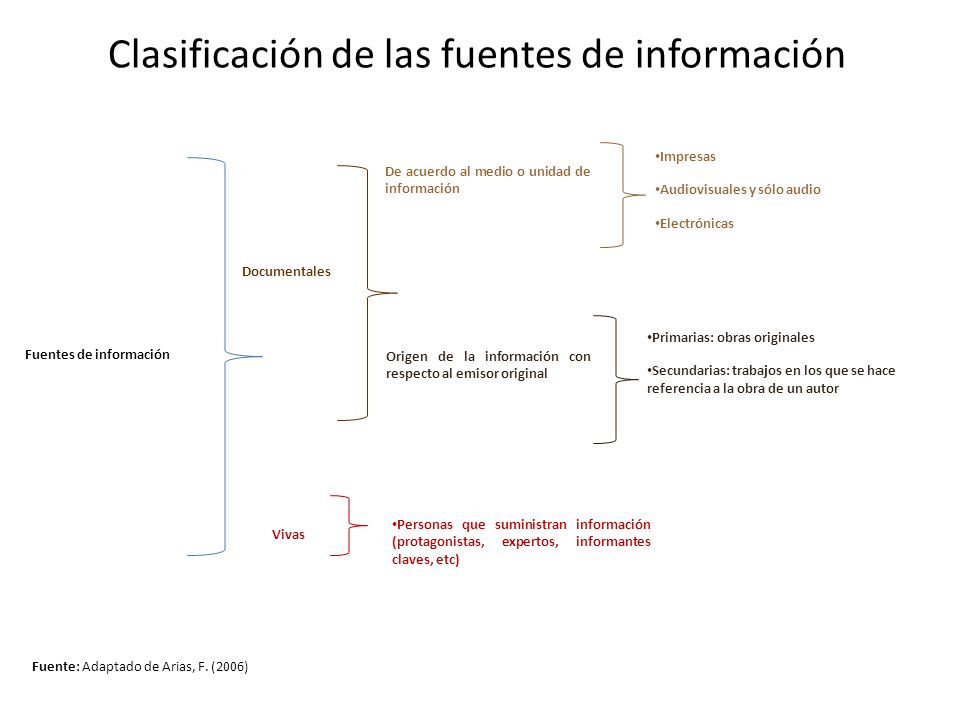 Clasificación de las fuentes de información

Fuentes de información

Documentales

De acuerdo al medio o unidad de información

•Impresas

•Audiovisuales y sólo audio

•Electrónicas

Origen de la información con respecto al emisor original

•Primarias: obras originales

•Secundarias: trabajos en los que se hace referencia a la obra de un autor

Vivas

•Personas que suministran información (protagonistas, expertos, informantes claves, etc)

Fuente: Adaptado de Arias, F. (2006)